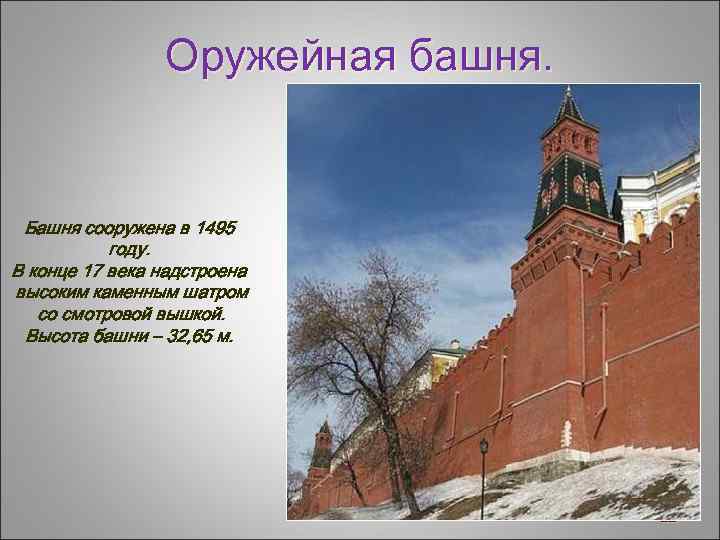 Оружейная башня.

Башня сооружена в 1495 году.
В конце 17 века надстроена высоким каменным шатром со смотровой вышкой.
Высота башни – 32,65 м.